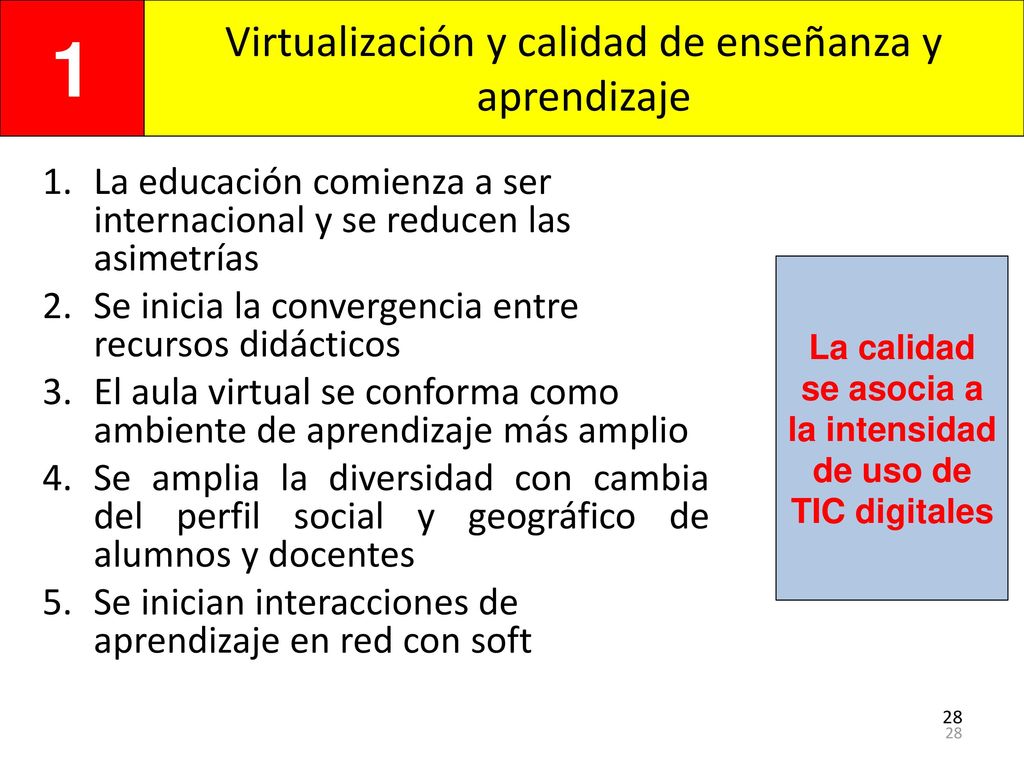 1

Virtualización y calidad de enseñanza y aprendizaje

1. La educación comienza a ser internacional y se reducen las asimetrías
2. Se inicia la convergencia entre recursos didácticos
3. El aula virtual se conforma como ambiente de aprendizaje más amplio
4. Se amplia la diversidad con cambia del perfil social y geográfico de alumnos y docentes
5. Se inician interacciones de aprendizaje en red con soft

La calidad se asocia a la intensidad de uso de TIC digitales

28
28